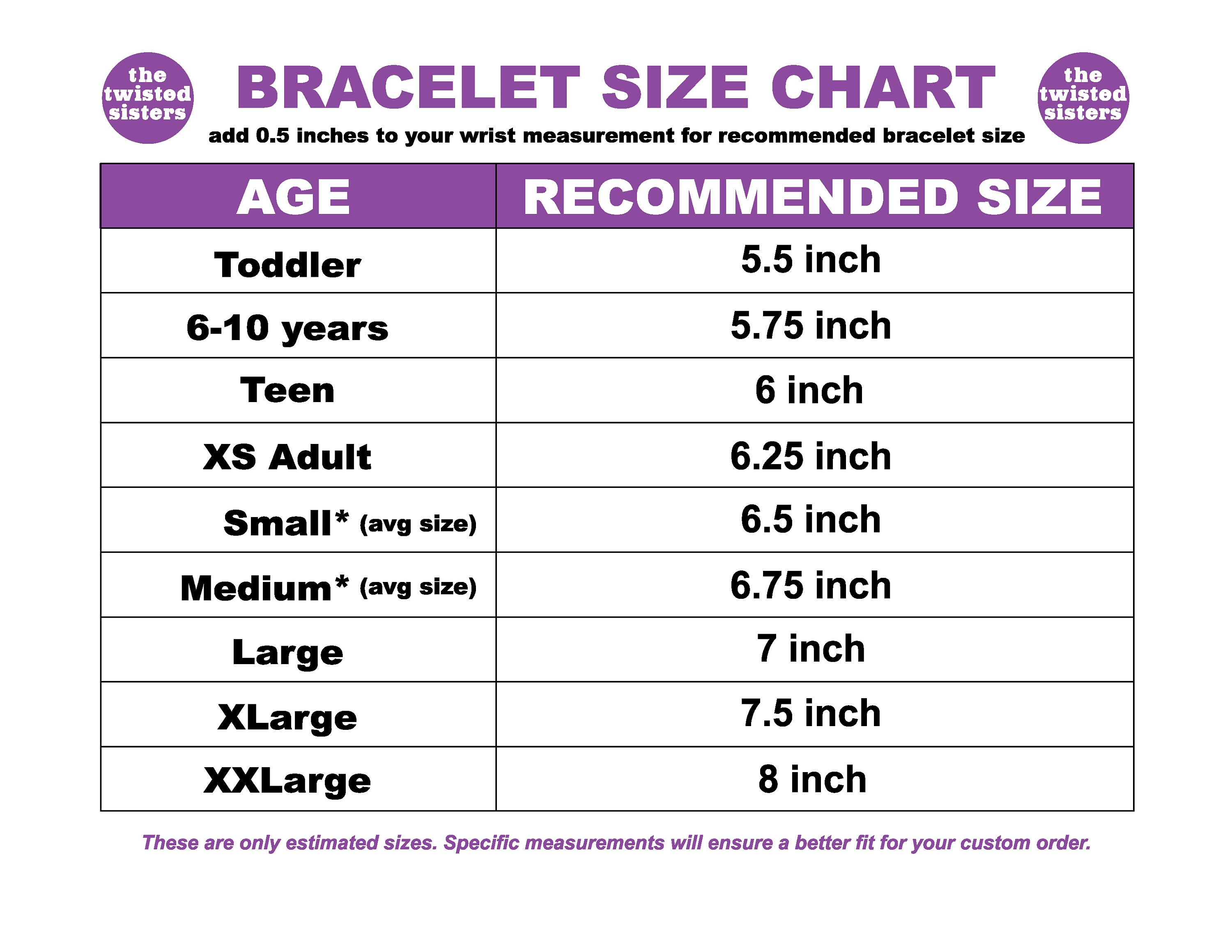 the twisted sisters

BRACELET SIZE CHART

the twisted sisters

add 0.5 inches to your wrist measurement for recommended bracelet size

| AGE | RECOMMENDED SIZE |
|---|---|
| Toddler | 5.5 inch |
| 6-10 years | 5.75 inch |
| Teen | 6 inch |
| XS Adult | 6.25 inch |
| Small* (avg size) | 6.5 inch |
| Medium* (avg size) | 6.75 inch |
| Large | 7 inch |
| XLarge | 7.5 inch |
| XXLarge | 8 inch |

These are only estimated sizes. Specific measurements will ensure a better fit for your custom order.